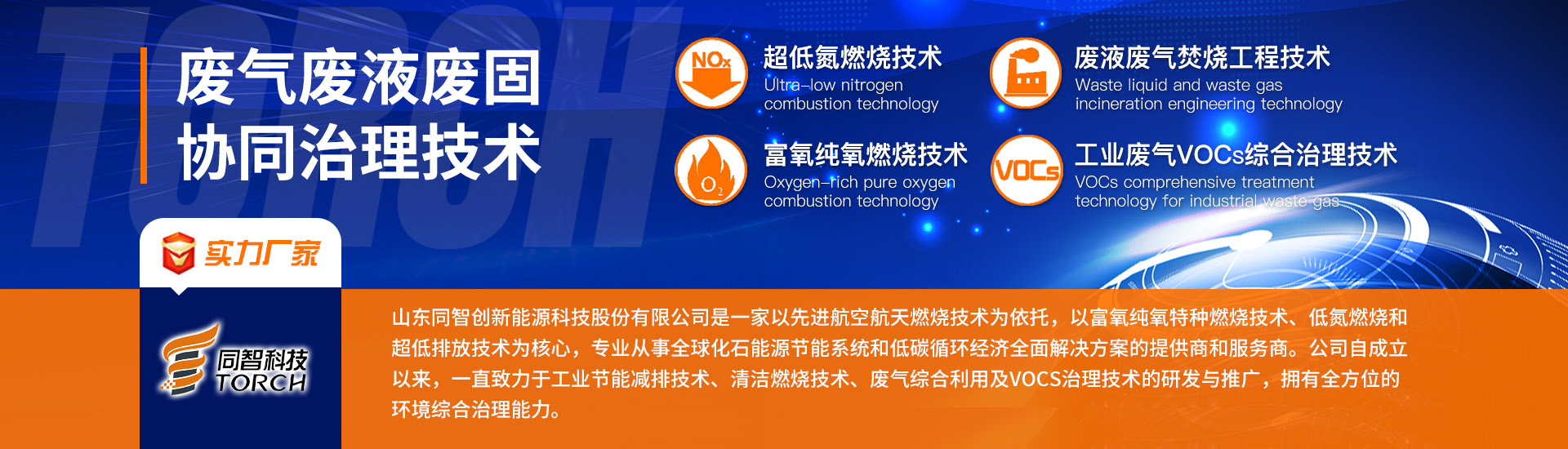 TORCH

废气废液废固
协同治理技术

NOx
超低氮燃烧技术
Ultra-low nitrogen combustion technology

废液废气焚烧工程技术
Waste liquid and waste gas incineration engineering technology

$O_2$
富氧纯氧燃烧技术
Oxygen-rich pure oxygen combustion technology

VOCs
工业废气VOCs综合治理技术
VOCs comprehensive treatment technology for industrial waste gas

实力厂家

同智科技
TORCH

山东同智创新能源科技股份有限公司是一家以先进航空航天燃烧技术为依托，以富氧纯氧特种燃烧技术、低氮燃烧和超低排放技术为核心，专业从事全球化石能源节能系统和低碳循环经济全面解决方案的提供商和服务商。公司自成立以来，一直致力于工业节能减排技术、清洁燃烧技术、废气综合利用及VOCS治理技术的研发与推广，拥有全方位的环境综合治理能力。